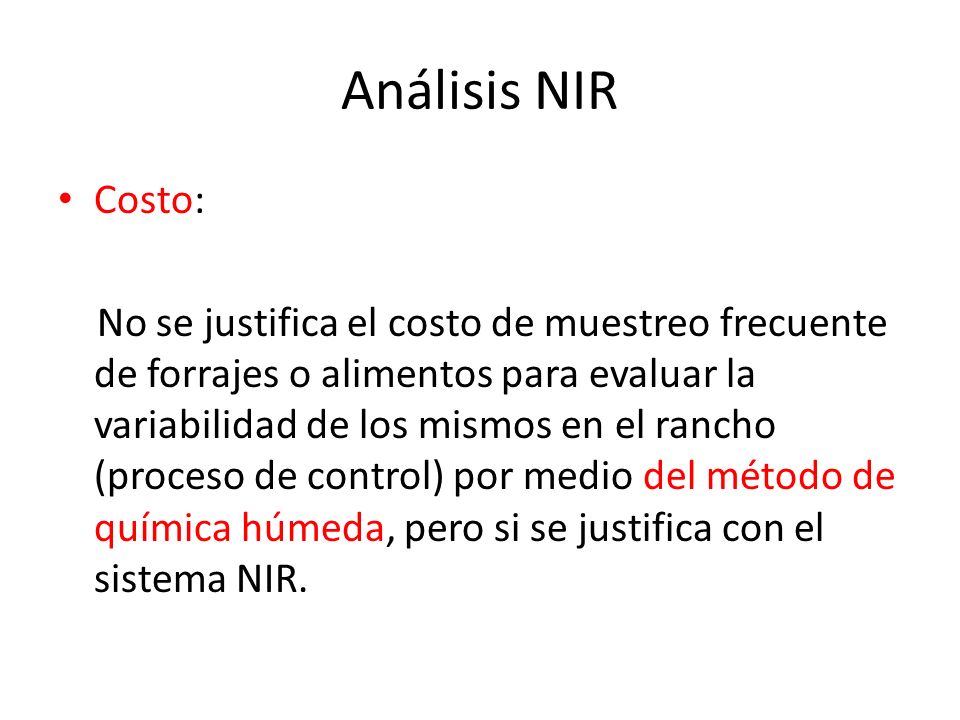 Análisis NIR

• Costo:

No se justifica el costo de muestreo frecuente de forrajes o alimentos para evaluar la variabilidad de los mismos en el rancho (proceso de control) por medio del método de química húmeda, pero si se justifica con el sistema NIR.